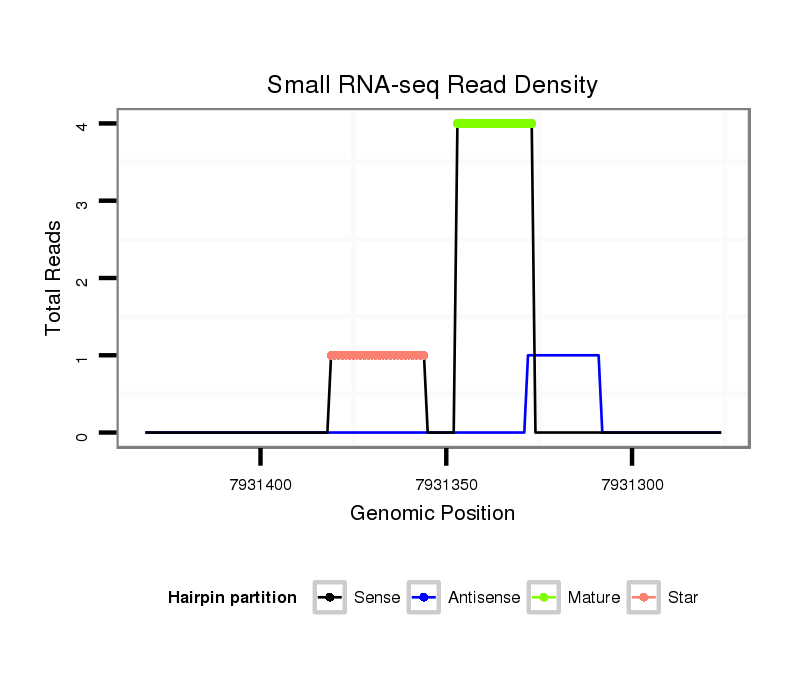 Small RNA-seq Read Density

Total Reads

4
3
2
1
0

7931400
7931350
7931300

Genomic Position

Hairpin partition
Sense
Antisense
Mature
Star